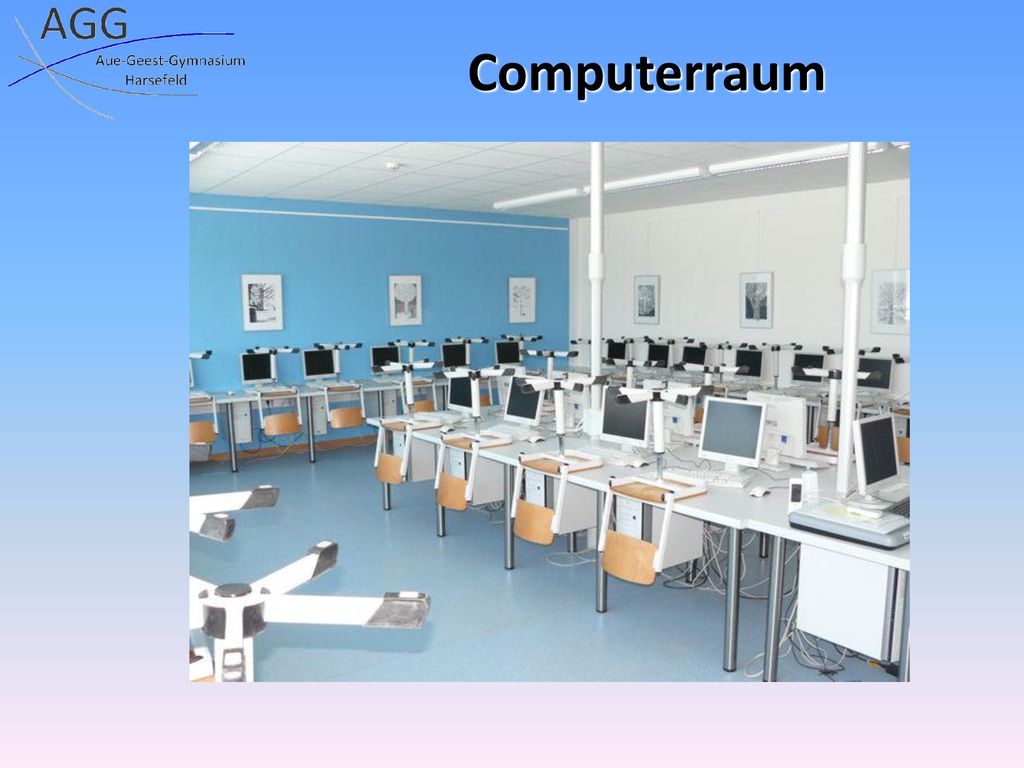 AGG
Aue-Geest-Gymnasium
Harsefeld

Computerraum